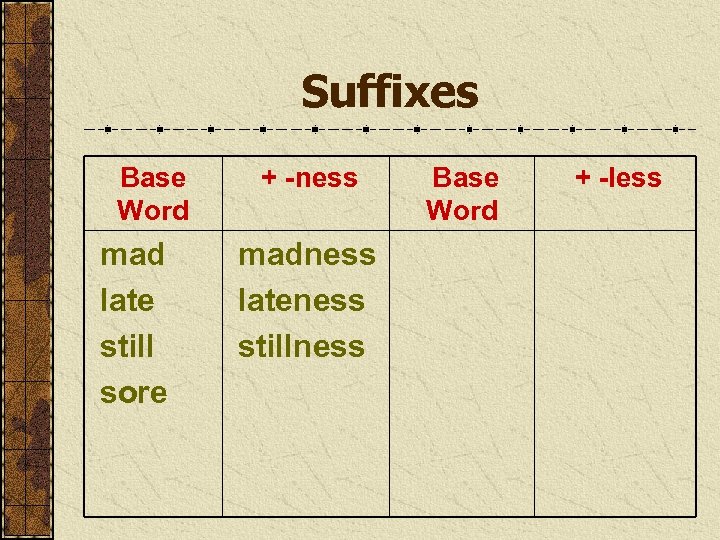 Suffixes

| Base Word | + -ness | Base Word | + -less |
|---|---|---|---|
| mad | madness | | |
| late | lateness | | |
| still | stillness | | |
| sore | | | |